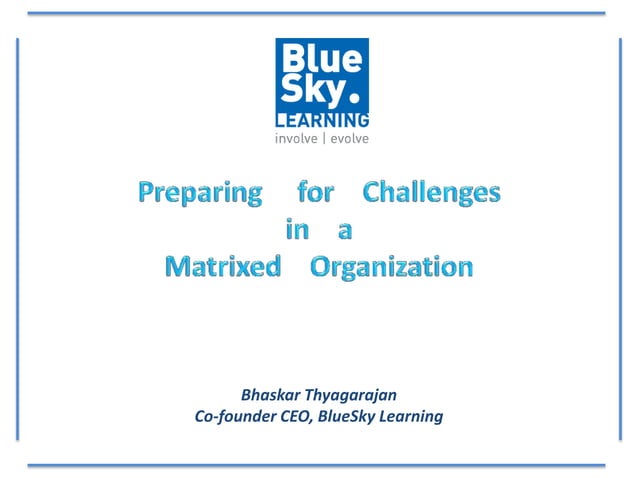 Blue Sky.
LEARNING
involve | evolve

Preparing for Challenges
in a
Matrixed Organization

Bhaskar Thyagarajan
Co-founder CEO, BlueSky Learning